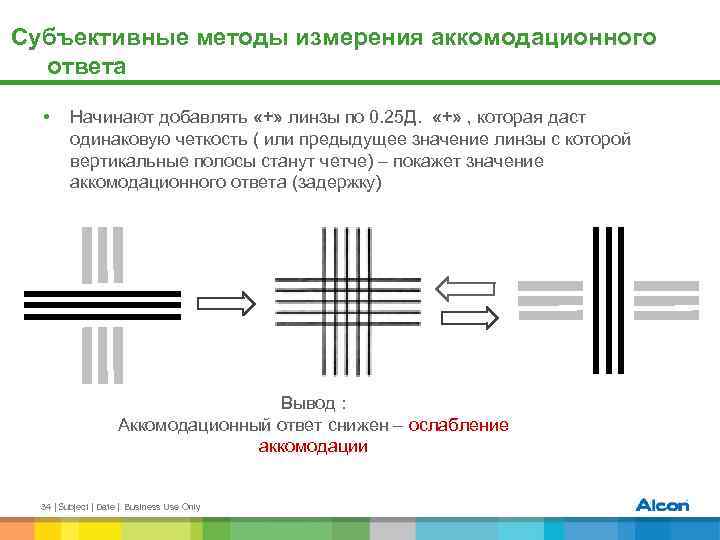 Субъективные методы измерения аккомодационного ответа

• Начинают добавлять «+» линзы по 0.25Д. «+» , которая даст одинаковую четкость ( или предыдущее значение линзы с которой вертикальные полосы станут четче) – покажет значение аккомодационного ответа (задержку)

Вывод :
Аккомодационный ответ снижен – ослабление аккомодации

34 | Subject | Date | Business Use Only

Alcon